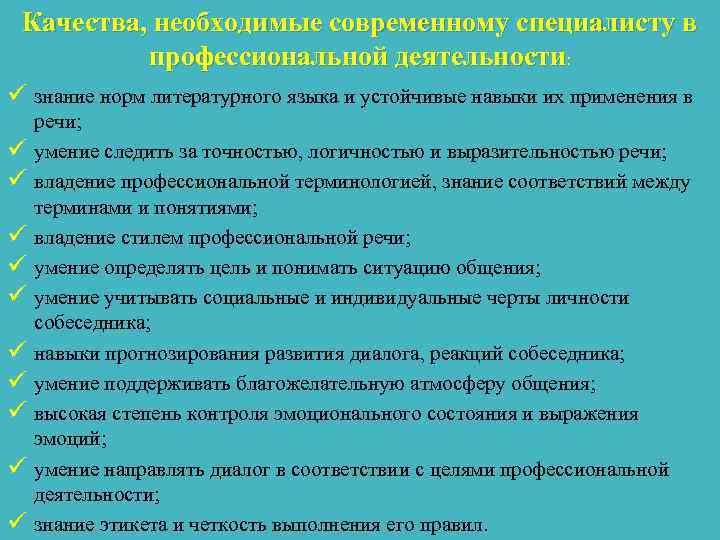 Качества, необходимые современному специалисту в профессиональной деятельности:

✓ знание норм литературного языка и устойчивые навыки их применения в речи;
✓ умение следить за точностью, логичностью и выразительностью речи;
✓ владение профессиональной терминологией, знание соответствий между терминами и понятиями;
✓ владение стилем профессиональной речи;
✓ умение определять цель и понимать ситуацию общения;
✓ умение учитывать социальные и индивидуальные черты личности собеседника;
✓ навыки прогнозирования развития диалога, реакций собеседника;
✓ умение поддерживать благожелательную атмосферу общения;
✓ высокая степень контроля эмоционального состояния и выражения эмоций;
✓ умение направлять диалог в соответствии с целями профессиональной деятельности;
✓ знание этикета и четкость выполнения его правил.